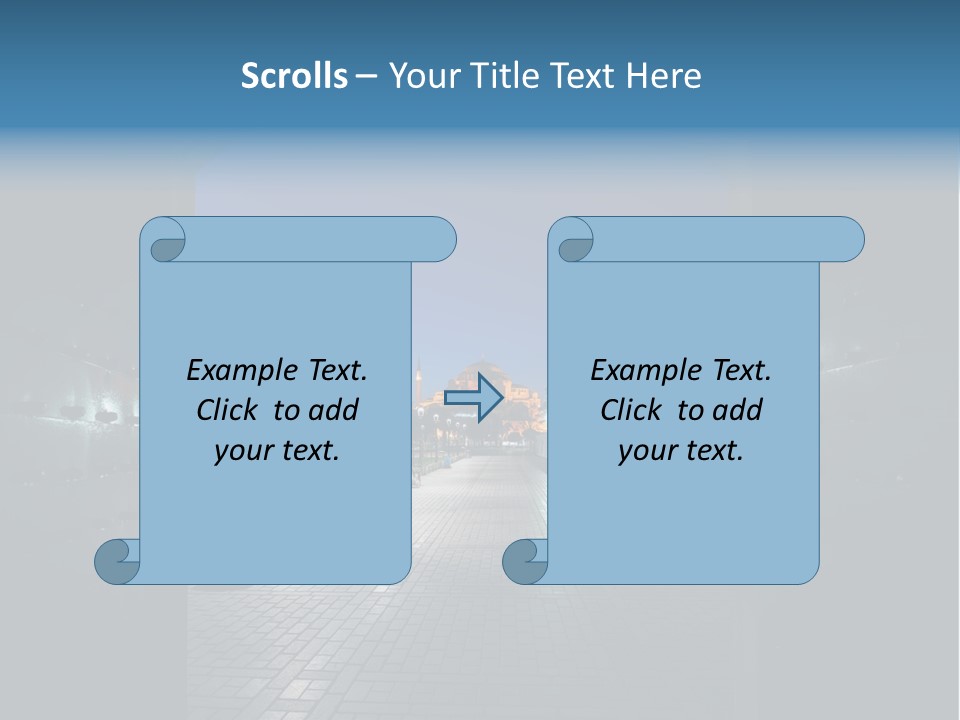 Scrolls – Your Title Text Here

Example Text. Click to add your text.

Example Text. Click to add your text.